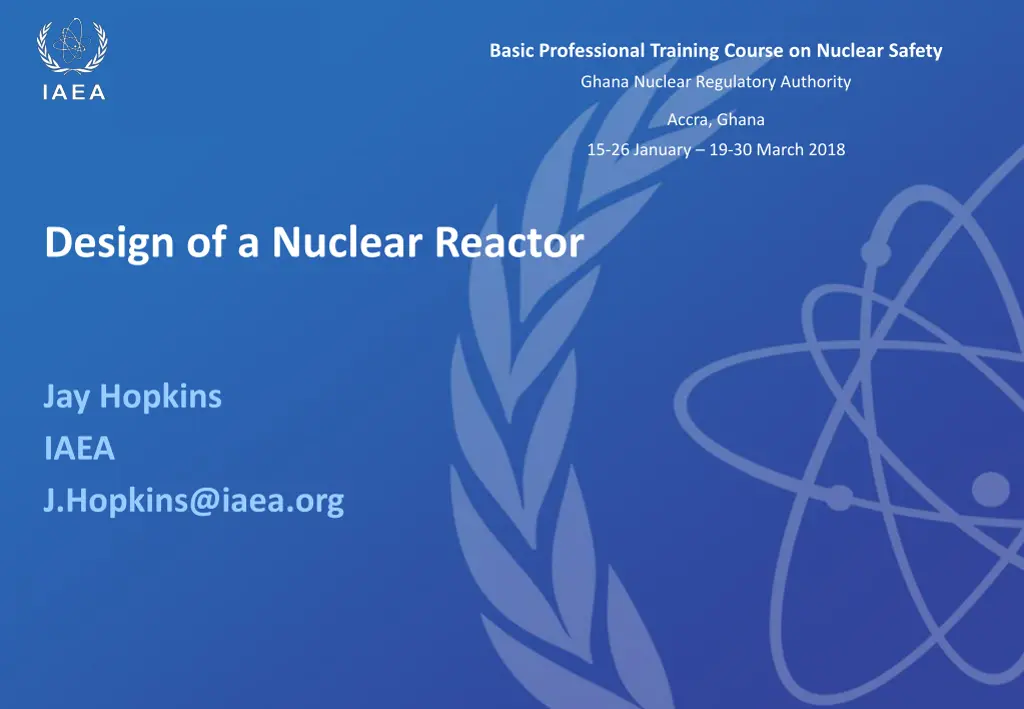 IAEA

Basic Professional Training Course on Nuclear Safety
Ghana Nuclear Regulatory Authority
Accra, Ghana
15-26 January – 19-30 March 2018

Design of a Nuclear Reactor

Jay Hopkins
IAEA
J.Hopkins@iaea.org